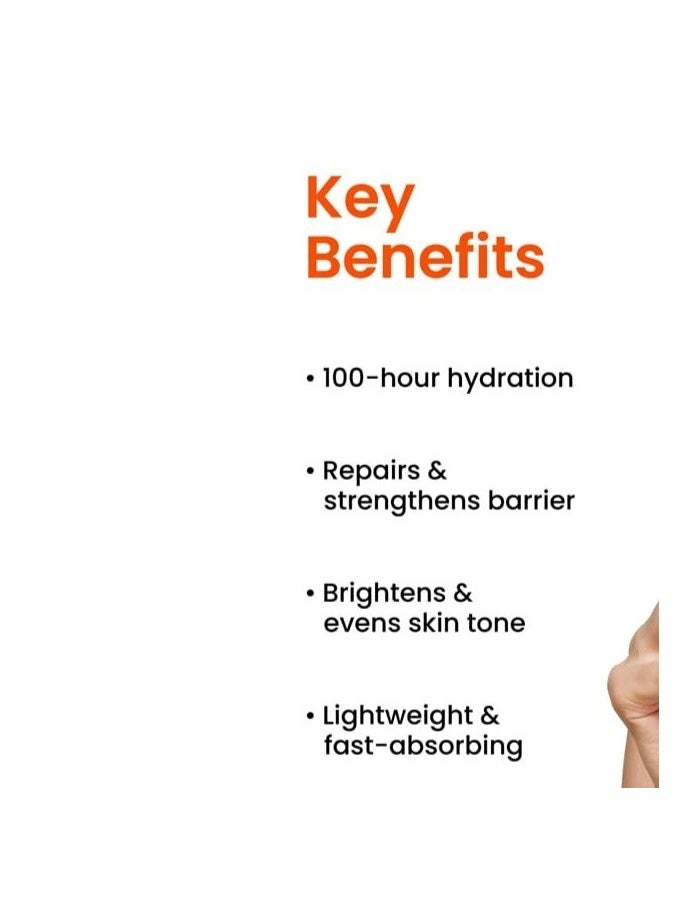 Key
Benefits

• 100-hour hydration

• Repairs & strengthens barrier

• Brightens & evens skin tone

• Lightweight & fast-absorbing